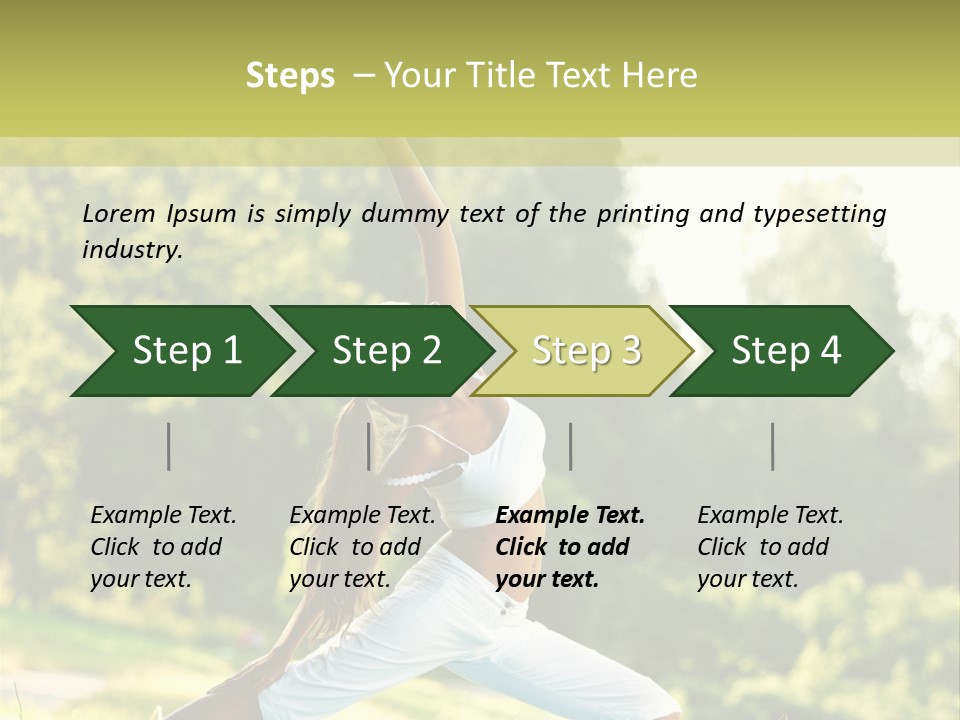 Steps – Your Title Text Here

Lorem Ipsum is simply dummy text of the printing and typesetting industry.

Step 1

Step 2

Step 3

Step 4

Example Text. Click to add your text.

Example Text. Click to add your text.

Example Text. Click to add your text.

Example Text. Click to add your text.